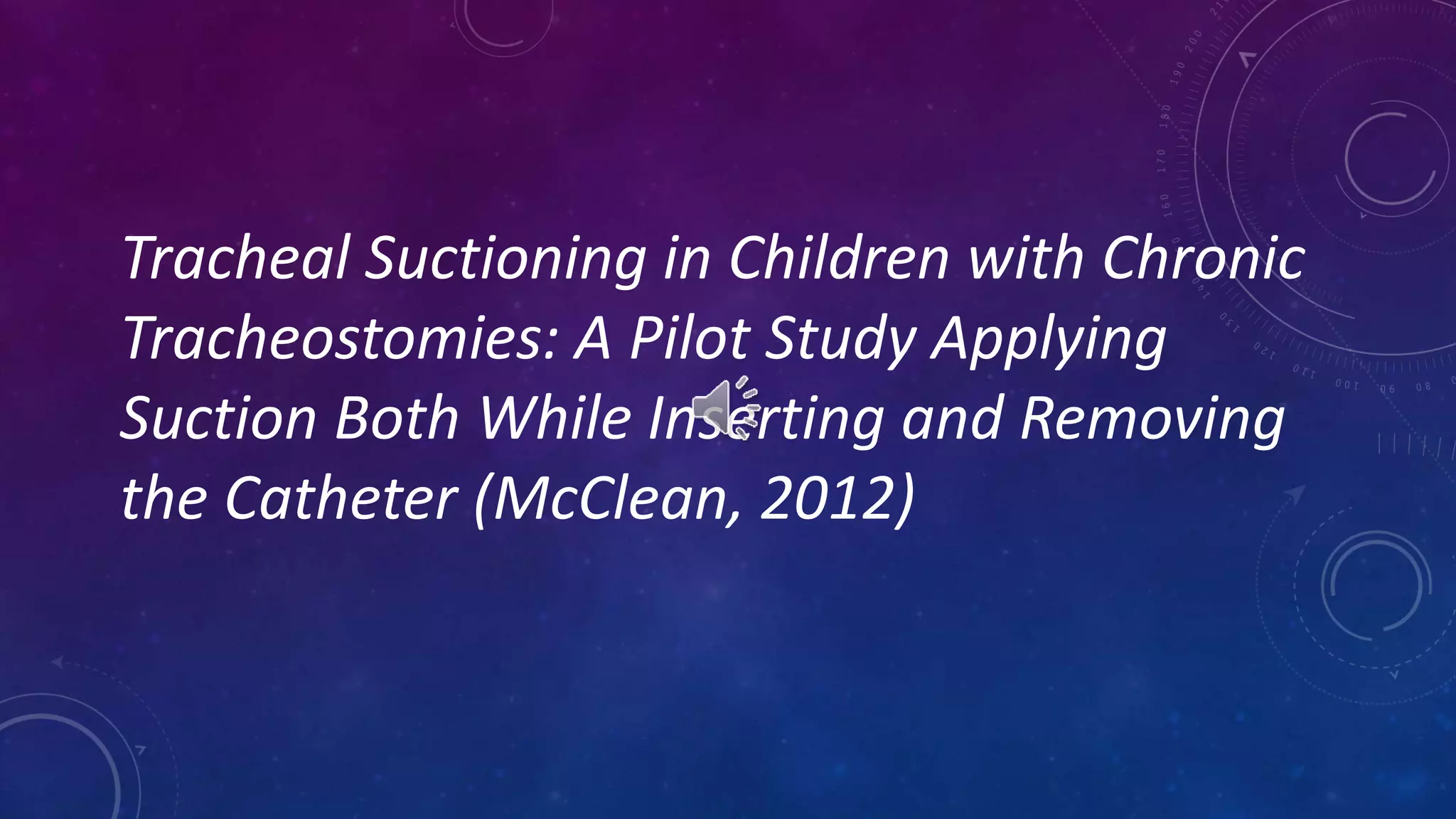 Tracheal Suctioning in Children with Chronic Tracheostomies: A Pilot Study Applying Suction Both While Inserting and Removing the Catheter (McClean, 2012)